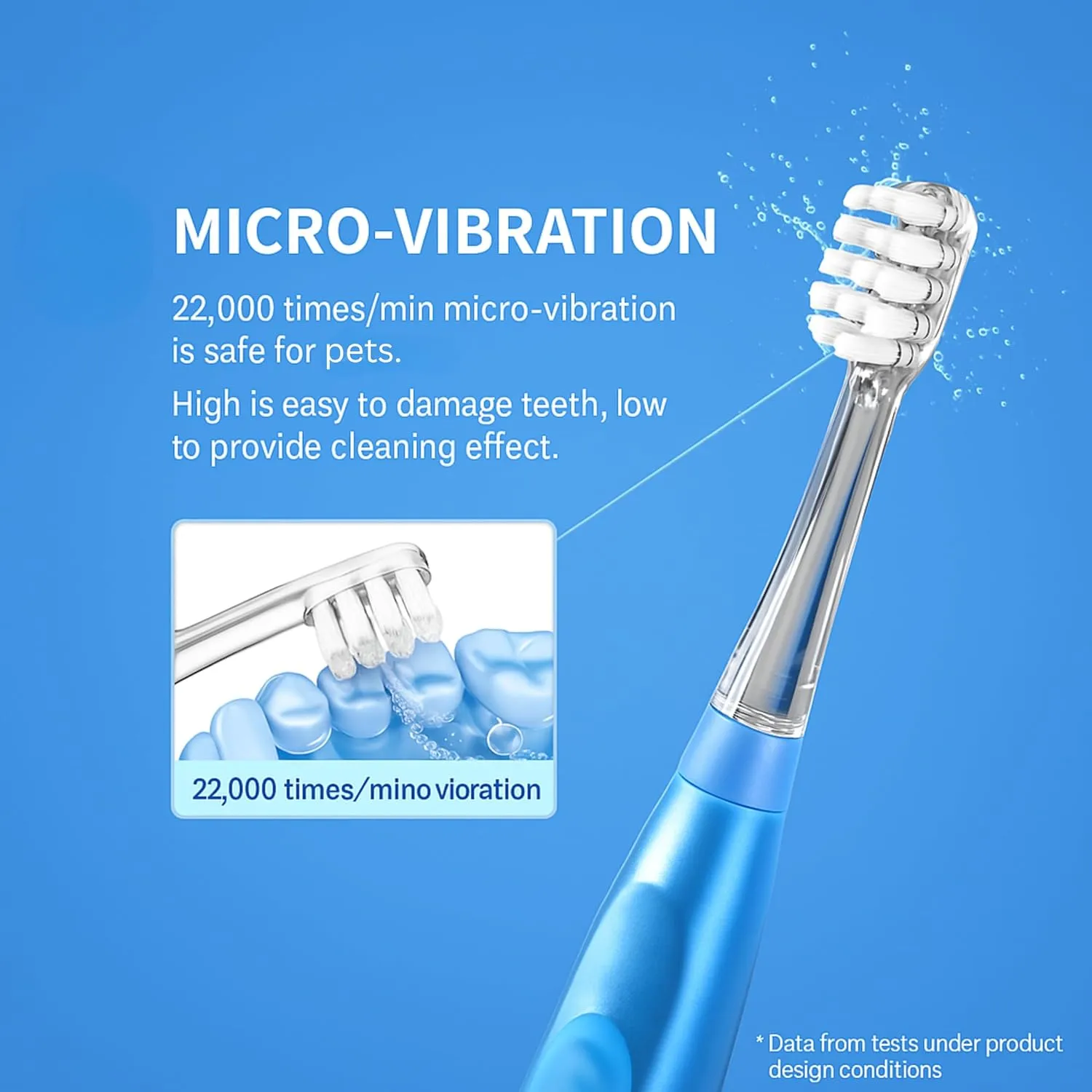 MICRO-VIBRATION

22,000 times/min micro-vibration is safe for pets.

High is easy to damage teeth, low to provide cleaning effect.

22,000 times/mino vioration

* Data from tests under product design conditions